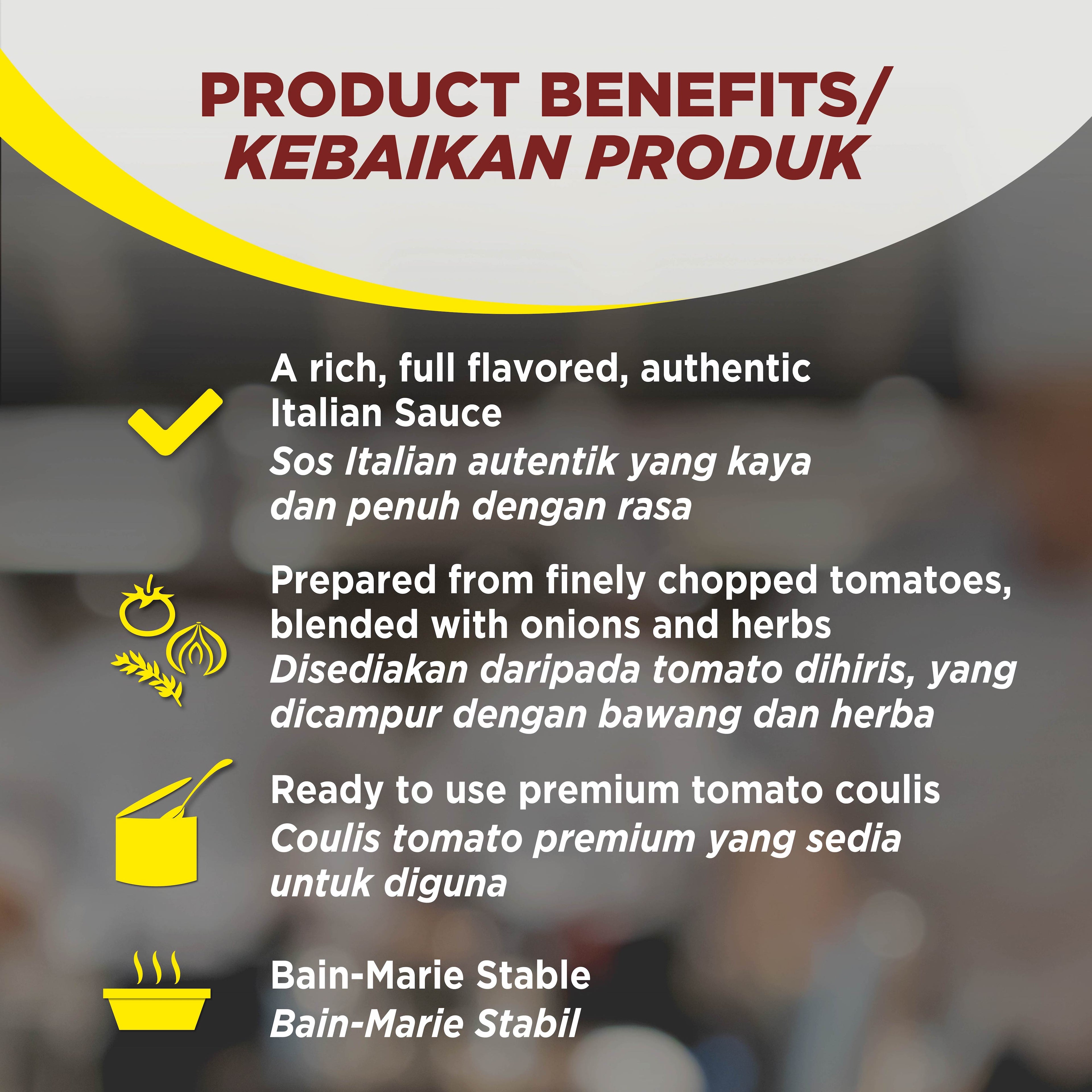 PRODUCT BENEFITS/
KEBAIKAN PRODUK

A rich, full flavored, authentic Italian Sauce
Sos Italian autentik yang kaya dan penuh dengan rasa

Prepared from finely chopped tomatoes, blended with onions and herbs
Disediakan daripada tomato dihiris, yang dicampur dengan bawang dan herba

Ready to use premium tomato coulis
Coulis tomato premium yang sedia untuk diguna

Bain-Marie Stable
Bain-Marie Stabil